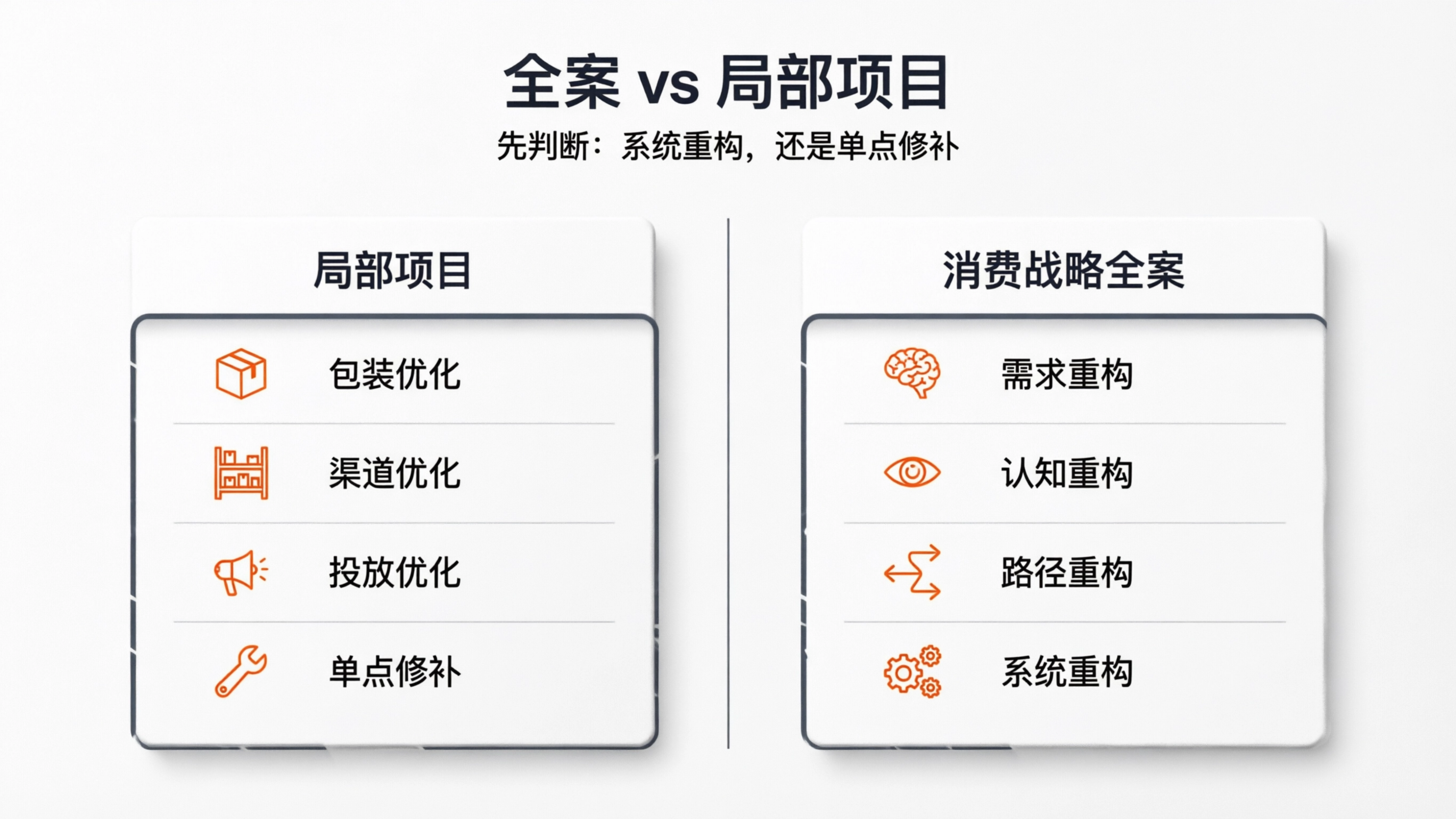 全案 vs 局部项目

先判断：系统重构，还是单点修补

局部项目

包装优化

渠道优化

投放优化

单点修补

消费战略全案

需求重构

认知重构

路径重构

系统重构